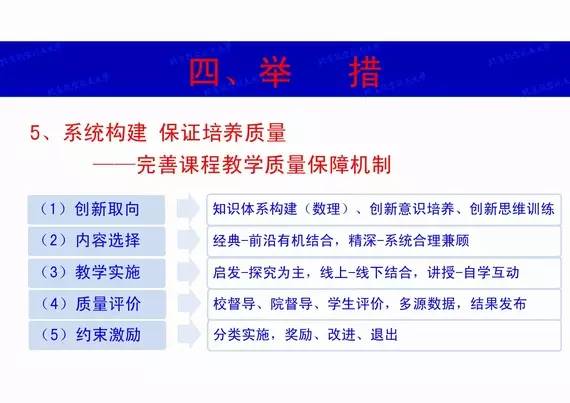 四、举　措

5、系统构建 保证培养质量
——完善课程教学质量保障机制

（1）创新取向　知识体系构建（数理）、创新意识培养、创新思维训练

（2）内容选择　经典-前沿有机结合，精深-系统合理兼顾

（3）教学实施　启发-探究为主，线上-线下结合，讲授-自学互动

（4）质量评价　校督导、院督导、学生评价，多源数据，结果发布

（5）约束激励　分类实施，奖励、改进、退出